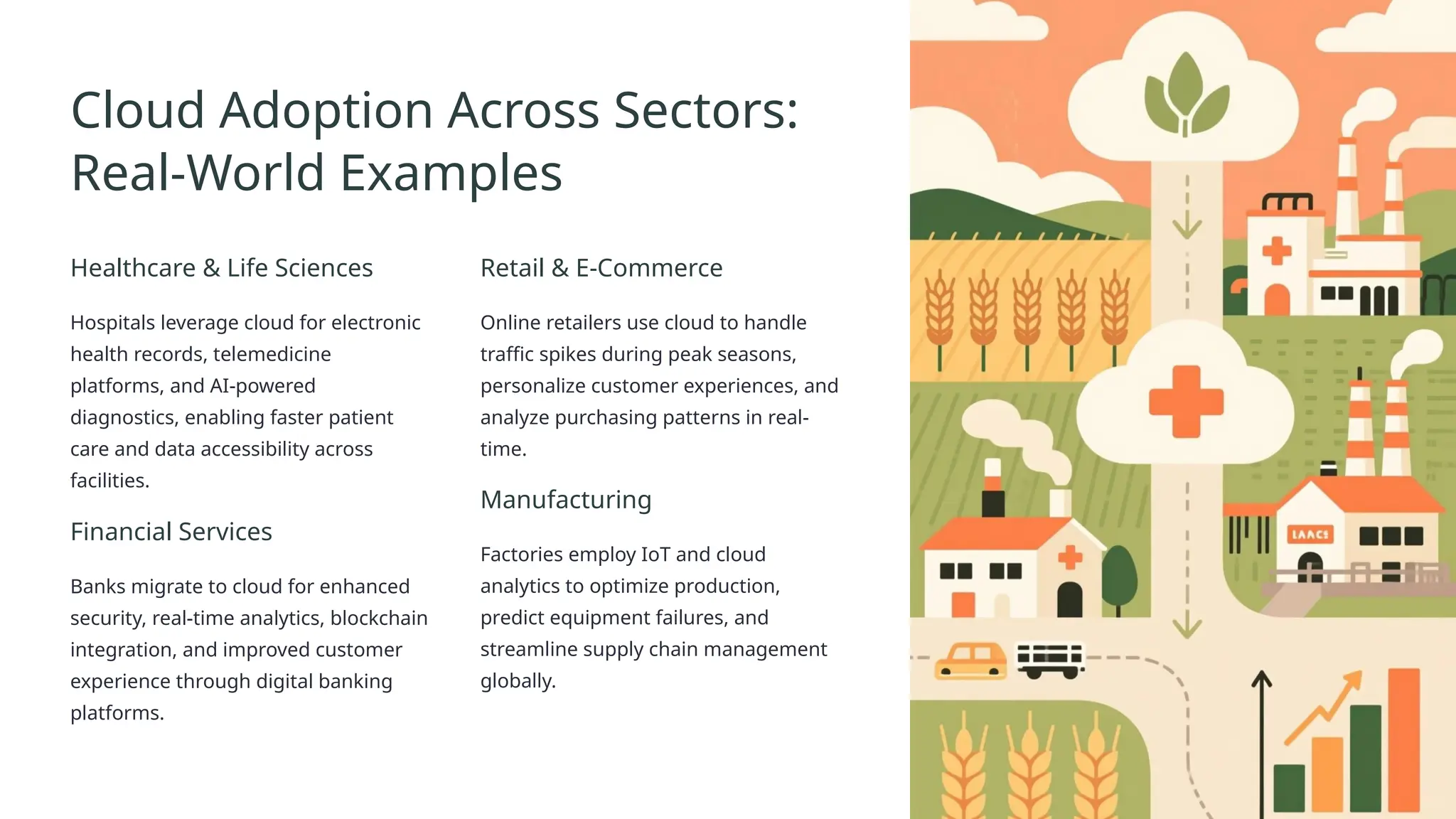 Cloud Adoption Across Sectors: Real-World Examples

Healthcare & Life Sciences

Hospitals leverage cloud for electronic health records, telemedicine platforms, and AI-powered diagnostics, enabling faster patient care and data accessibility across facilities.

Financial Services

Banks migrate to cloud for enhanced security, real-time analytics, blockchain integration, and improved customer experience through digital banking platforms.

Retail & E-Commerce

Online retailers use cloud to handle traffic spikes during peak seasons, personalize customer experiences, and analyze purchasing patterns in real-time.

Manufacturing

Factories employ IoT and cloud analytics to optimize production, predict equipment failures, and streamline supply chain management globally.

LAACS